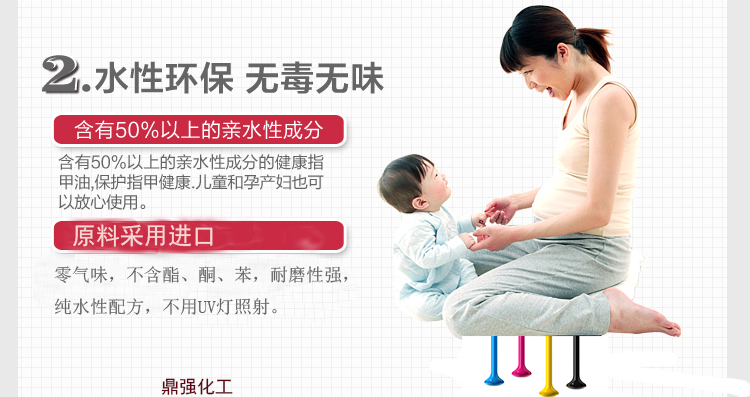 2.水性环保 无毒无味

含有50%以上的亲水性成分

含有50%以上的亲水性成分的健康指甲油,保护指甲健康.儿童和孕产妇也可以放心使用。

原料采用进口

零气味，不含酯、酮、苯，耐磨性强，纯水性配方，不用UV灯照射。

鼎强化工